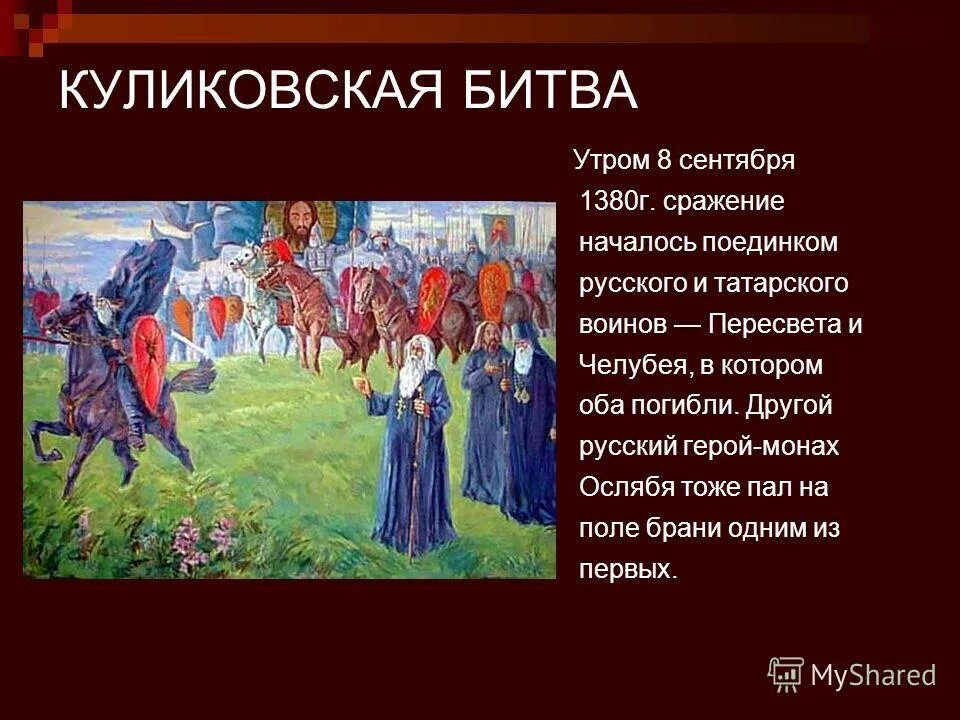 КУЛИКОВСКАЯ БИТВА

Утром 8 сентября 1380г. сражение началось поединком русского и татарского воинов — Пересвета и Челубея, в котором оба погибли. Другой русский герой-монах Ослябя тоже пал на поле брани одним из первых.

MyShared